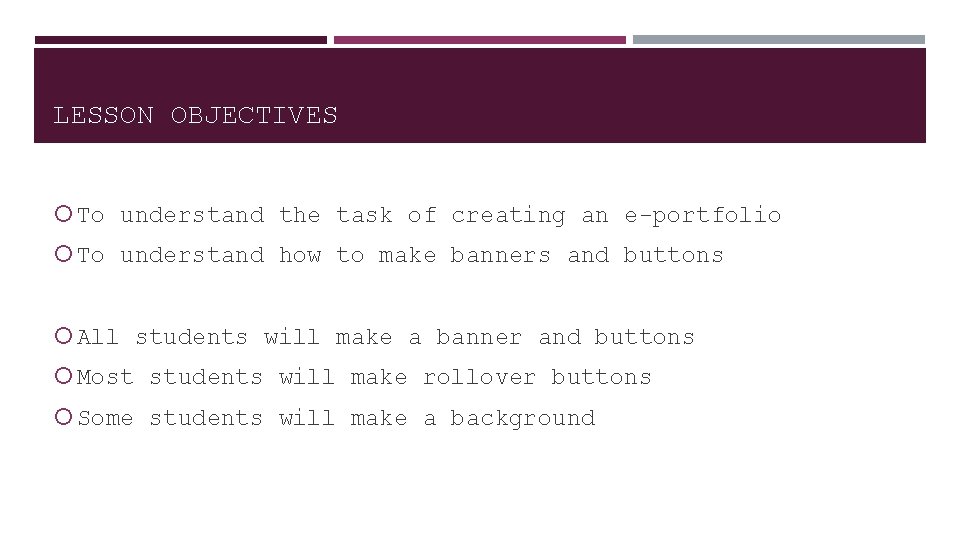 LESSON OBJECTIVES

To understand the task of creating an e-portfolio
To understand how to make banners and buttons

All students will make a banner and buttons
Most students will make rollover buttons
Some students will make a background